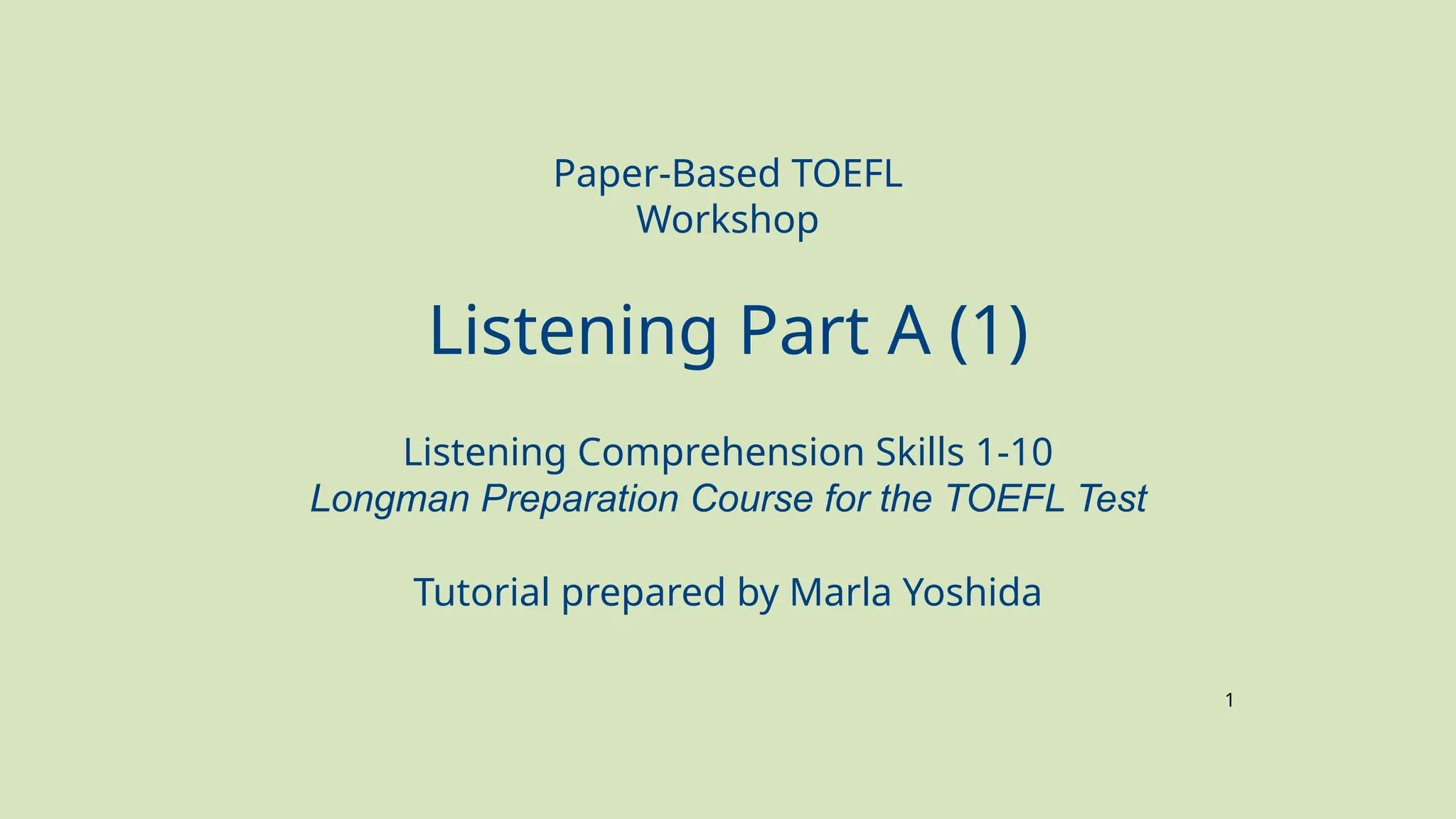 Paper-Based TOEFL
Workshop

Listening Part A (1)

Listening Comprehension Skills 1-10
Longman Preparation Course for the TOEFL Test

Tutorial prepared by Marla Yoshida

1